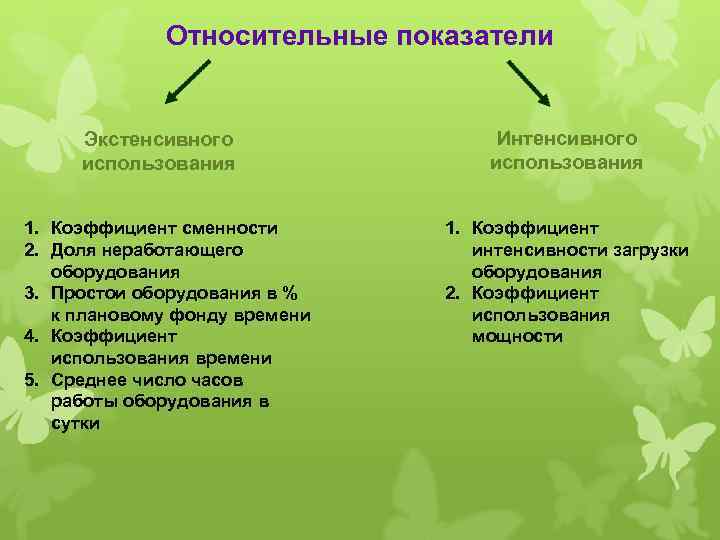 Относительные показатели

Экстенсивного использования

1. Коэффициент сменности
2. Доля неработающего оборудования
3. Простои оборудования в % к плановому фонду времени
4. Коэффициент использования времени
5. Среднее число часов работы оборудования в сутки

Интенсивного использования

1. Коэффициент интенсивности загрузки оборудования
2. Коэффициент использования мощности